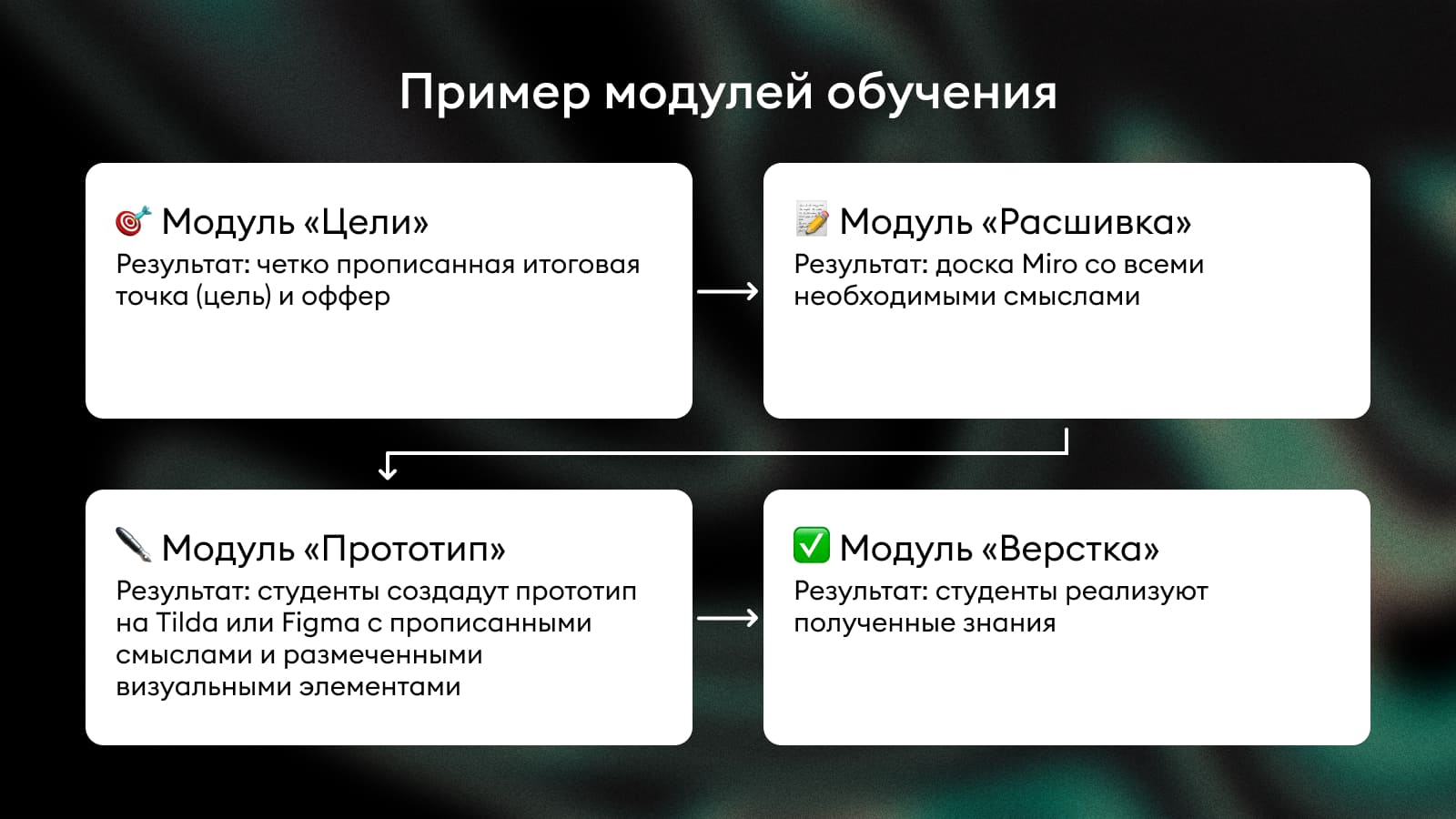 Пример модулей обучения

Модуль «Цели»
Результат: четко прописанная итоговая точка (цель) и оффер

Модуль «Расшивка»
Результат: доска Miro со всеми необходимыми смыслами

Модуль «Прототип»
Результат: студенты создадут прототип на Tilda или Figma с прописанными смыслами и размеченными визуальными элементами

Модуль «Верстка»
Результат: студенты реализуют полученные знания